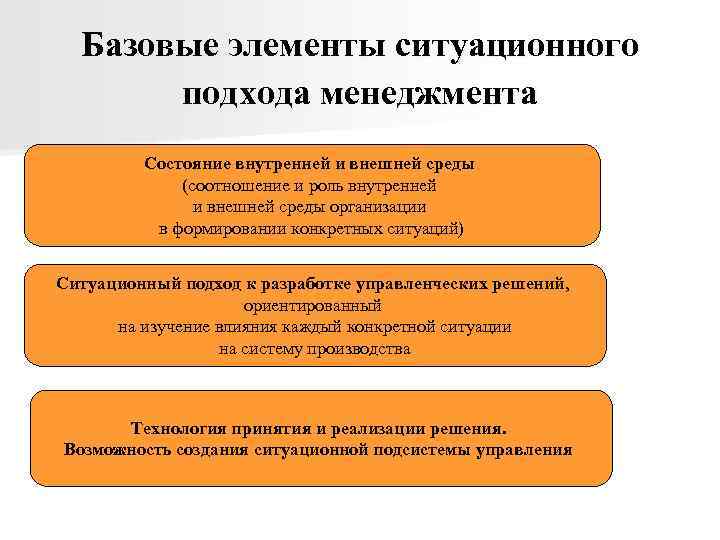 Базовые элементы ситуационного подхода менеджмента

Состояние внутренней и внешней среды
(соотношение и роль внутренней и внешней среды организации в формировании конкретных ситуаций)

Ситуационный подход к разработке управленческих решений, ориентированный на изучение влияния каждый конкретной ситуации на систему производства

Технология принятия и реализации решения.
Возможность создания ситуационной подсистемы управления